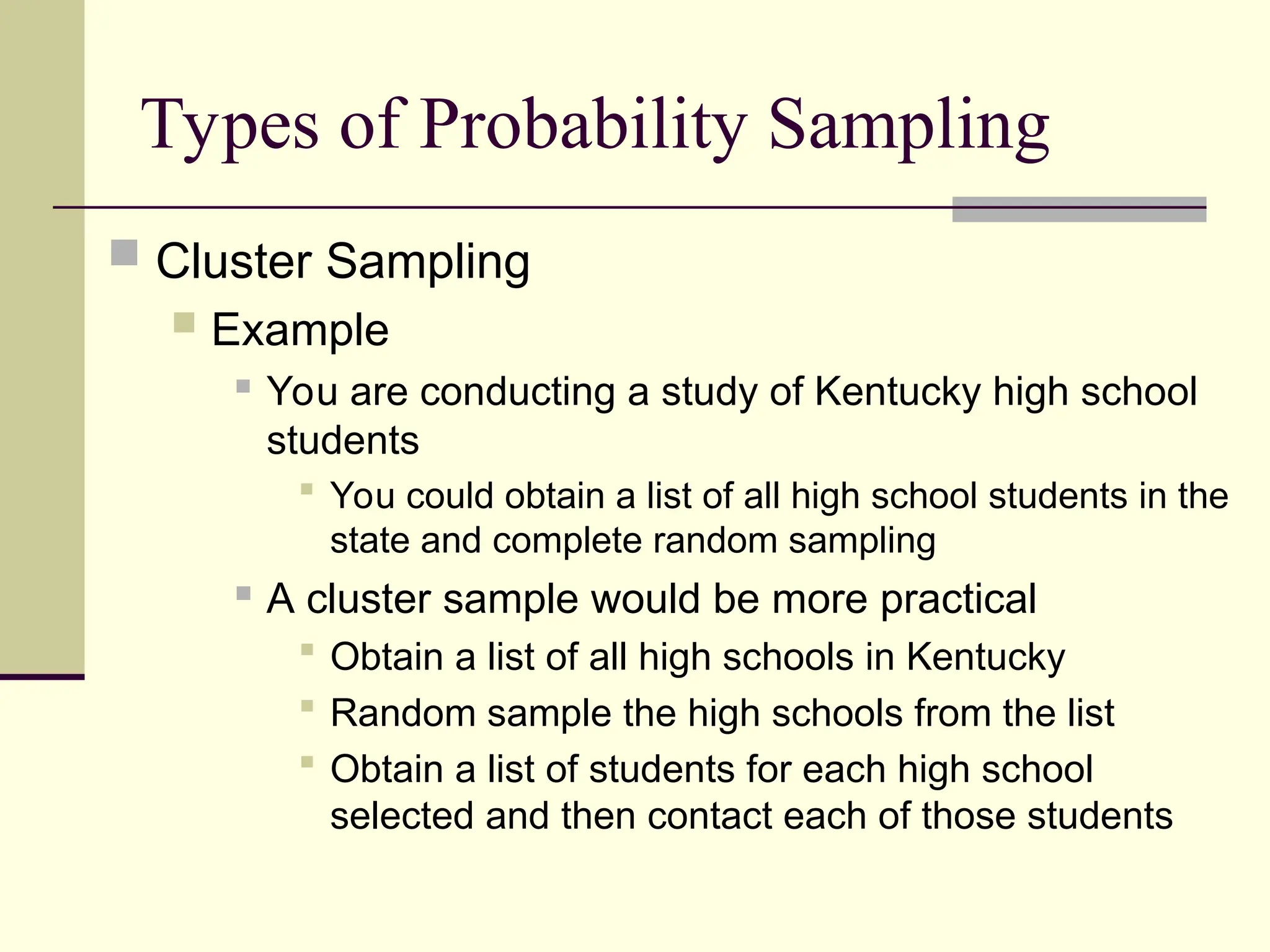 Types of Probability Sampling

Cluster Sampling

Example

You are conducting a study of Kentucky high school students

You could obtain a list of all high school students in the state and complete random sampling

A cluster sample would be more practical

Obtain a list of all high schools in Kentucky

Random sample the high schools from the list

Obtain a list of students for each high school selected and then contact each of those students